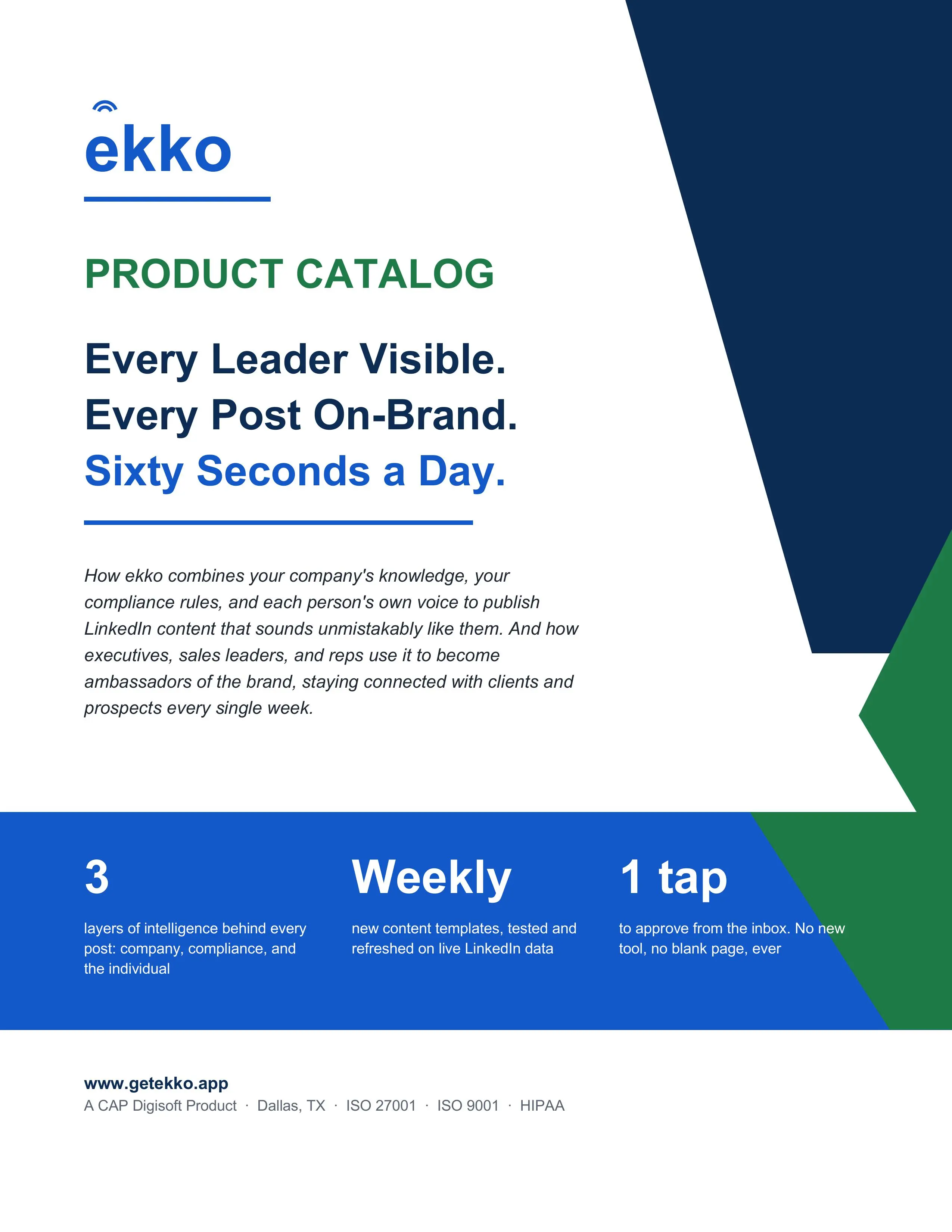 ekko

PRODUCT CATALOG

Every Leader Visible.
Every Post On-Brand.
Sixty Seconds a Day.

How ekko combines your company's knowledge, your compliance rules, and each person's own voice to publish LinkedIn content that sounds unmistakably like them. And how executives, sales leaders, and reps use it to become ambassadors of the brand, staying connected with clients and prospects every single week.

3

layers of intelligence behind every post: company, compliance, and the individual

Weekly

new content templates, tested and refreshed on live LinkedIn data

1 tap

to approve from the inbox. No new tool, no blank page, ever

www.getekko.app
A CAP Digisoft Product · Dallas, TX · ISO 27001 · ISO 9001 · HIPAA